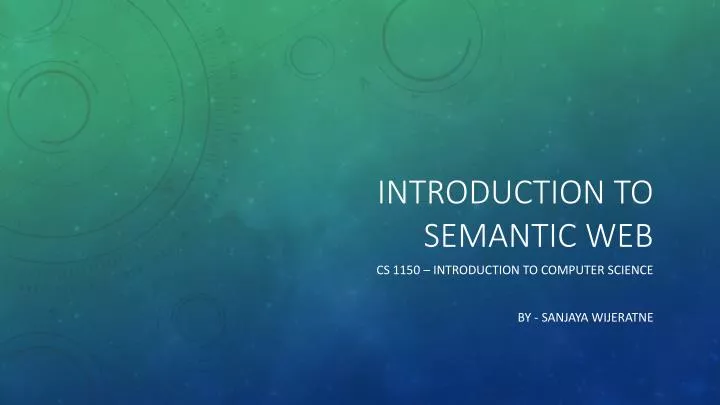 INTRODUCTION TO SEMANTIC WEB

CS 1150 – INTRODUCTION TO COMPUTER SCIENCE

BY - SANJAYA WIJERATNE